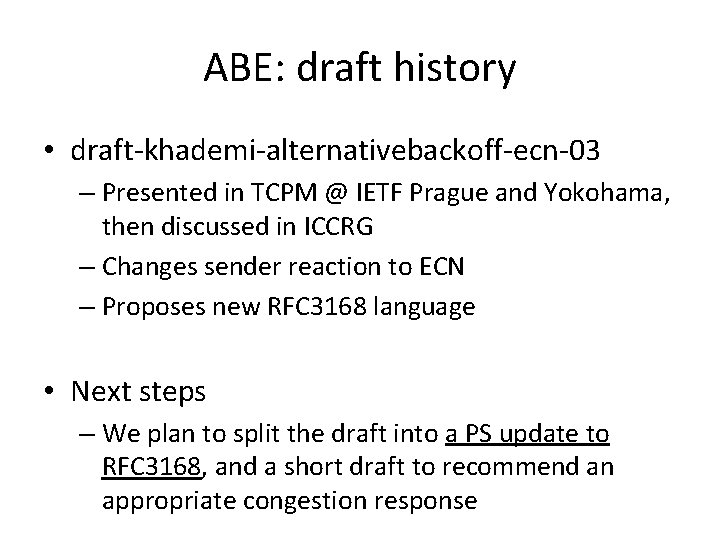 ABE: draft history

• draft-khademi-alternativebackoff-ecn-03
– Presented in TCPM @ IETF Prague and Yokohama, then discussed in ICCRG
– Changes sender reaction to ECN
– Proposes new RFC3168 language

• Next steps
– We plan to split the draft into a PS update to RFC3168, and a short draft to recommend an appropriate congestion response